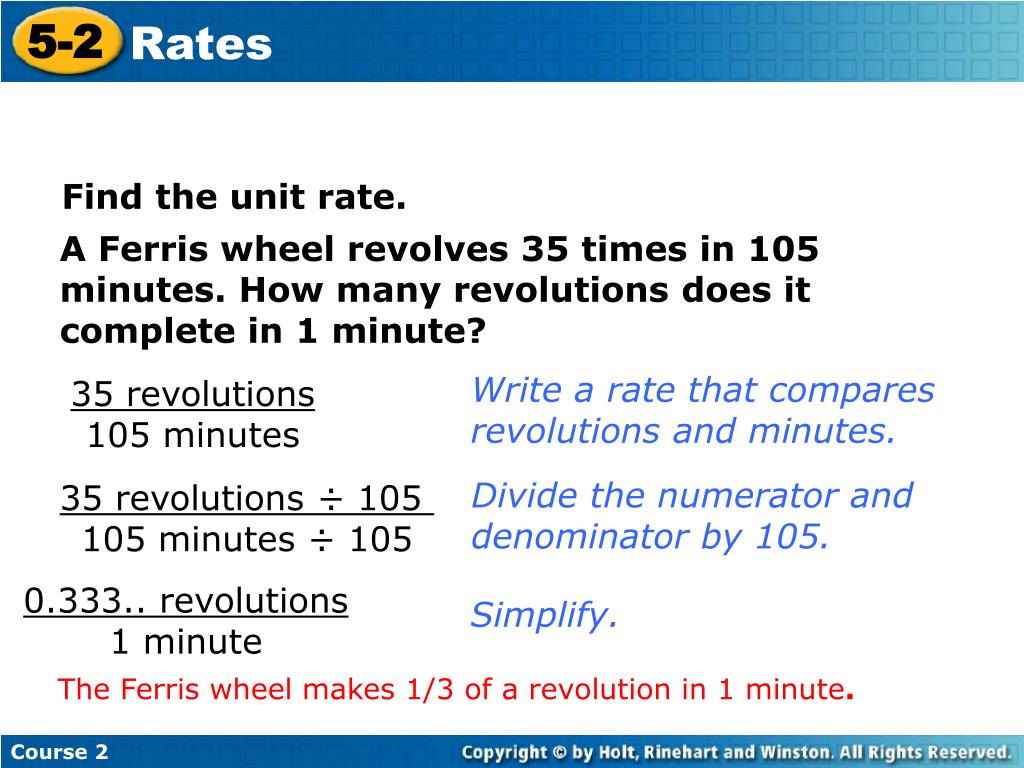 5-2 Rates

Find the unit rate.

A Ferris wheel revolves 35 times in 105 minutes. How many revolutions does it complete in 1 minute?

$\frac{35 \text{ revolutions}}{105 \text{ minutes}}$

Write a rate that compares revolutions and minutes.

$\frac{35 \text{ revolutions} \div 105}{105 \text{ minutes} \div 105}$

Divide the numerator and denominator by 105.

$\frac{0.333.. \text{ revolutions}}{1 \text{ minute}}$

Simplify.

The Ferris wheel makes 1/3 of a revolution in 1 minute.

Course 2

Copyright © by Holt, Rinehart and Winston. All Rights Reserved.